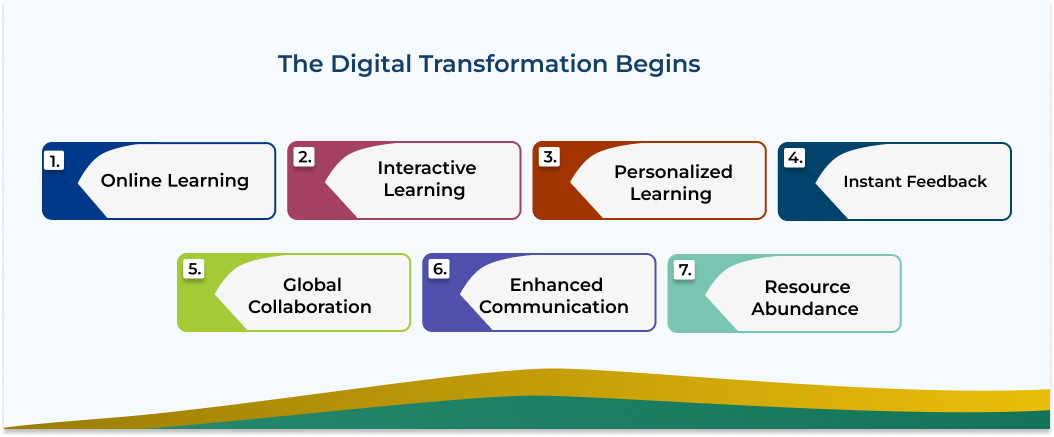 The Digital Transformation Begins

1. Online Learning

2. Interactive Learning

3. Personalized Learning

4. Instant Feedback

5. Global Collaboration

6. Enhanced Communication

7. Resource Abundance